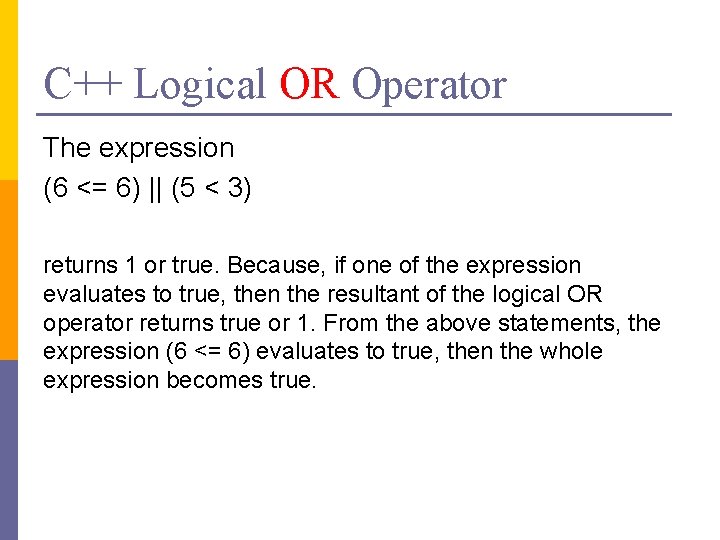 C++ Logical OR Operator

The expression
(6 <= 6) || (5 < 3)

returns 1 or true. Because, if one of the expression evaluates to true, then the resultant of the logical OR operator returns true or 1. From the above statements, the expression (6 <= 6) evaluates to true, then the whole expression becomes true.